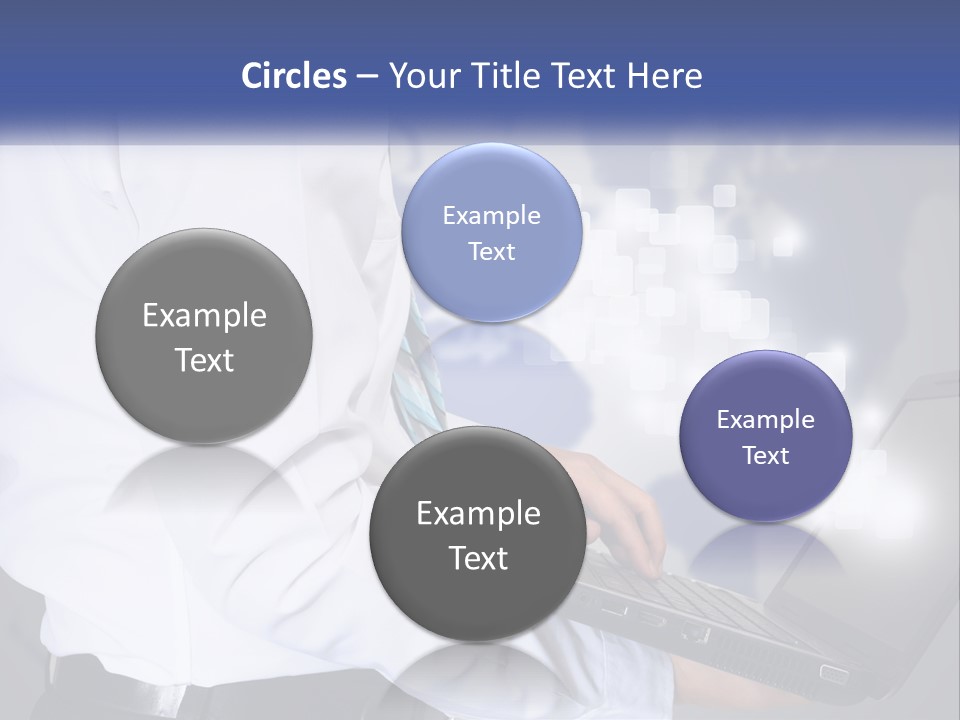 Circles – Your Title Text Here

Example Text

Example Text

Example Text

Example Text